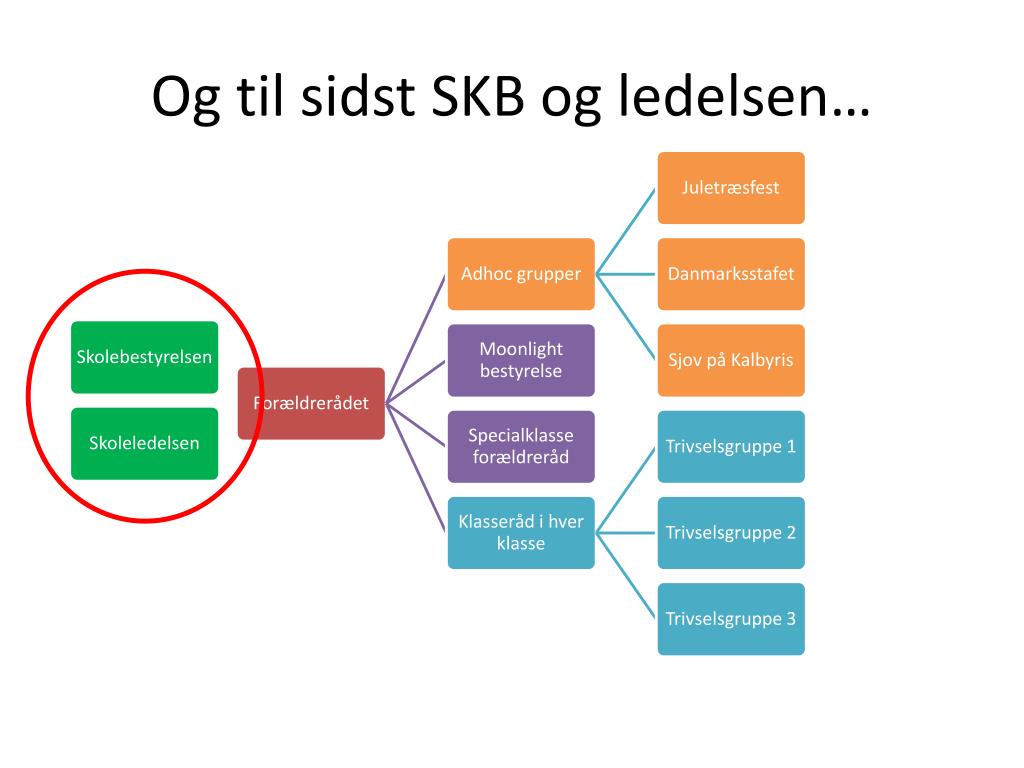 Og til sidst SKB og ledelsen…

Skolebestyrelsen

Skoleledelsen

Forældrerådet

Adhoc grupper

Moonlight bestyrelse

Specialklasse forældreråd

Klasseråd i hver klasse

Juletræsfest

Danmarksstafet

Sjov på Kalbyris

Trivselsgruppe 1

Trivselsgruppe 2

Trivselsgruppe 3